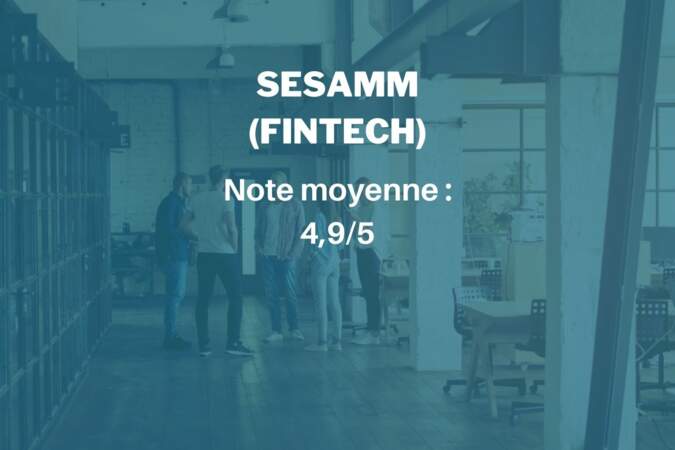 SESAMM
(FINTECH)

Note moyenne :
4,9/5